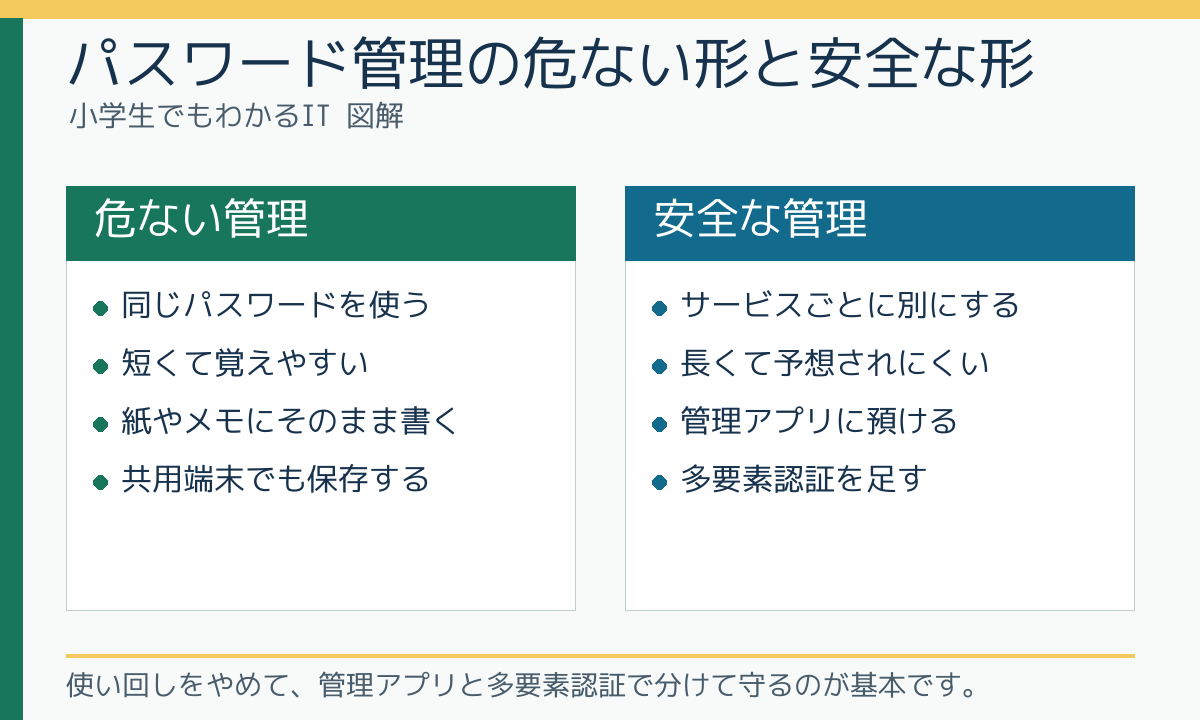 パスワード管理の危ない形と安全な形

小学生でもわかるIT 図解

危ない管理

- 同じパスワードを使う
- 短くて覚えやすい
- 紙やメモにそのまま書く
- 共用端末でも保存する

安全な管理

- サービスごとに別にする
- 長くて予想されにくい
- 管理アプリに預ける
- 多要素認証を足す

使い回しをやめて、管理アプリと多要素認証で分けて守るのが基本です。